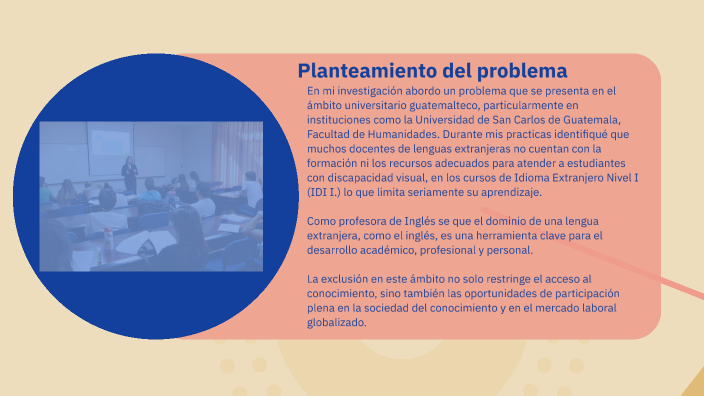 Planteamiento del problema

En mi investigación abordo un problema que se presenta en el ámbito universitario guatemalteco, particularmente en instituciones como la Universidad de San Carlos de Guatemala, Facultad de Humanidades. Durante mis practicas identifiqué que muchos docentes de lenguas extranjeras no cuentan con la formación ni los recursos adecuados para atender a estudiantes con discapacidad visual, en los cursos de Idioma Extranjero Nivel I (IDI I.) lo que limita seriamente su aprendizaje.

Como profesora de Inglés se que el dominio de una lengua extranjera, como el inglés, es una herramienta clave para el desarrollo académico, profesional y personal.

La exclusión en este ámbito no solo restringe el acceso al conocimiento, sino también las oportunidades de participación plena en la sociedad del conocimiento y en el mercado laboral globalizado.